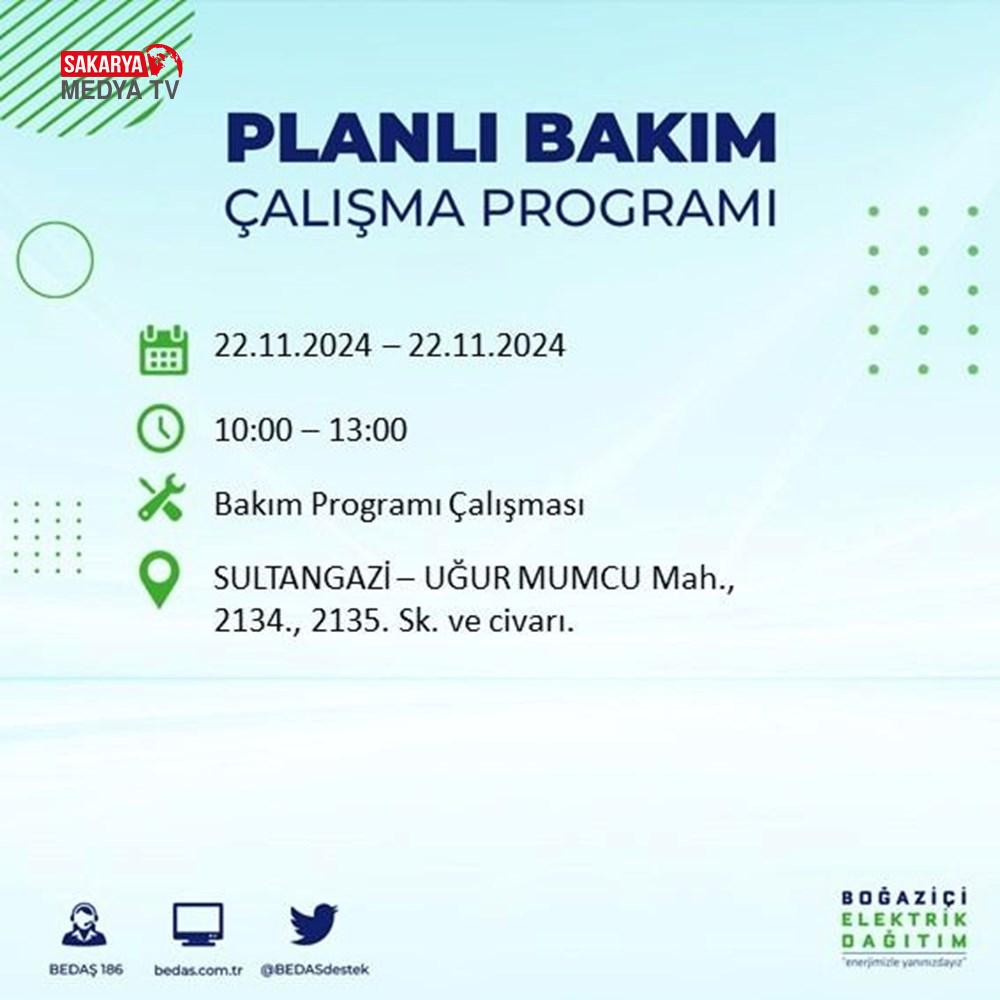 SAKARYA MEDYA TV

PLANLI BAKIM
ÇALIŞMA PROGRAMI

22.11.2024 – 22.11.2024

10:00 – 13:00

Bakım Programı Çalışması

SULTANGAZİ – UĞUR MUMCU Mah., 2134., 2135. Sk. ve civarı.

BEDAŞ 186
bedas.com.tr
@BEDASdestek

BOĞAZİÇİ
ELEKTRİK
DAĞITIM
"enerjimizle yanınızdayız"